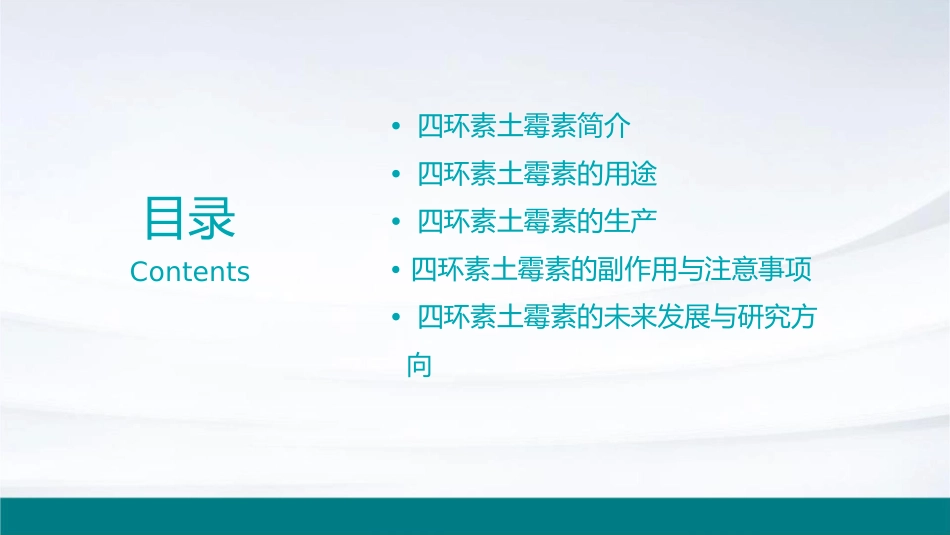 目录
Contents

• 四环素土霉素简介
• 四环素土霉素的用途
• 四环素土霉素的生产
• 四环素土霉素的副作用与注意事项
• 四环素土霉素的未来发展与研究方向